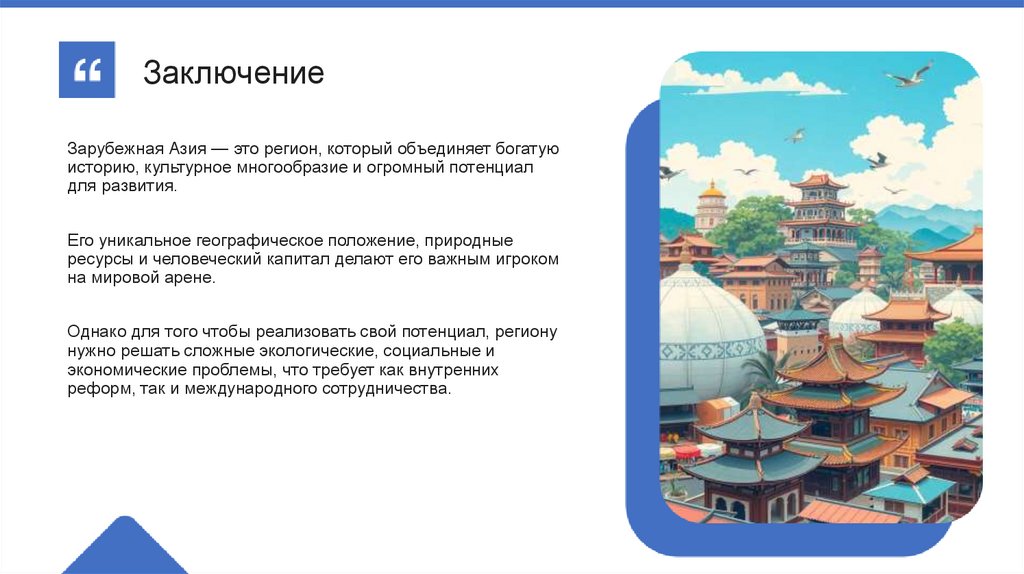 “

Заключение

Зарубежная Азия — это регион, который объединяет богатую историю, культурное многообразие и огромный потенциал для развития.

Его уникальное географическое положение, природные ресурсы и человеческий капитал делают его важным игроком на мировой арене.

Однако для того чтобы реализовать свой потенциал, региону нужно решать сложные экологические, социальные и экономические проблемы, что требует как внутренних реформ, так и международного сотрудничества.